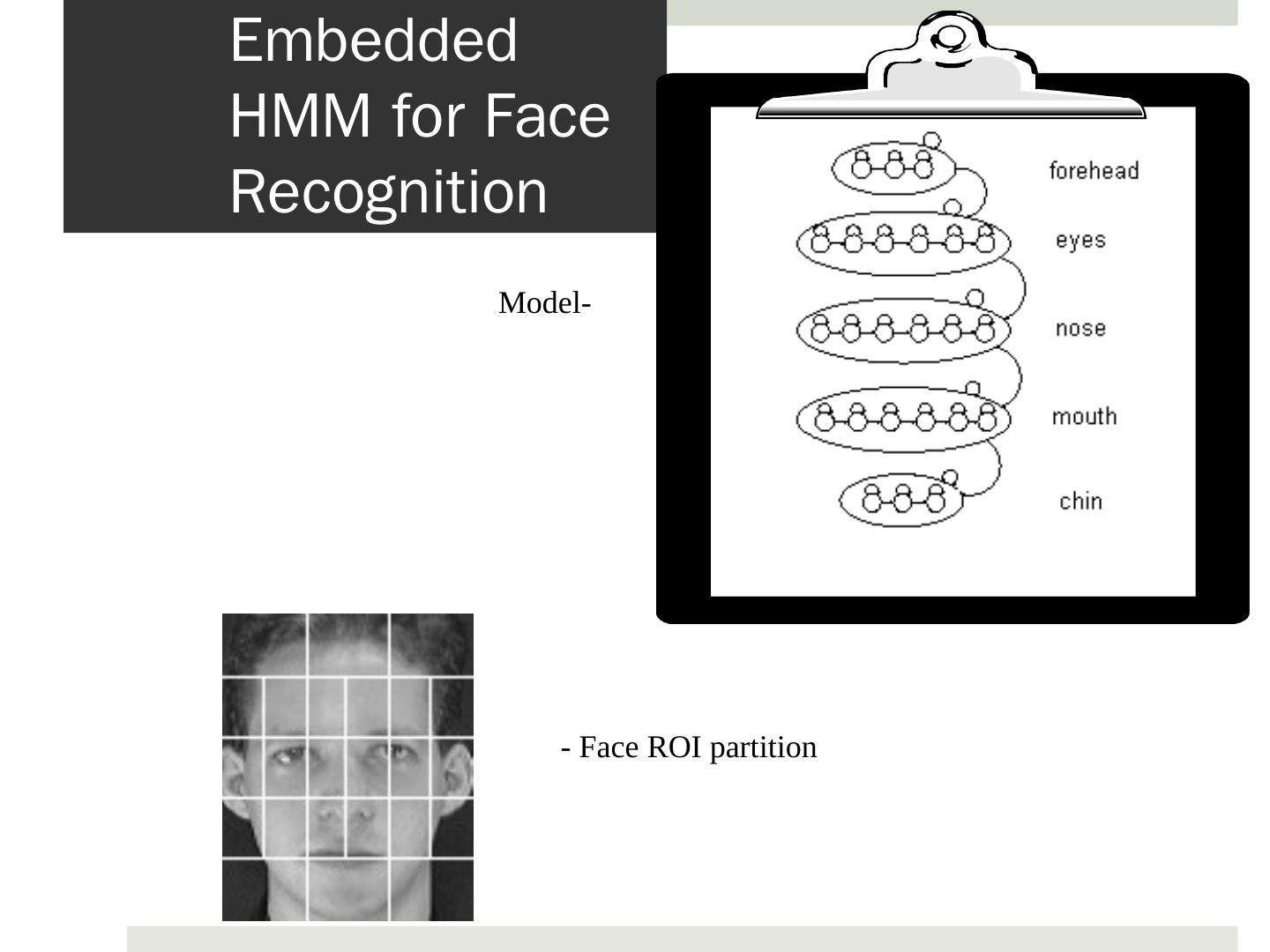 Embedded HMM for Face Recognition

Model-

forehead

eyes

nose

mouth

chin

- Face ROI partition